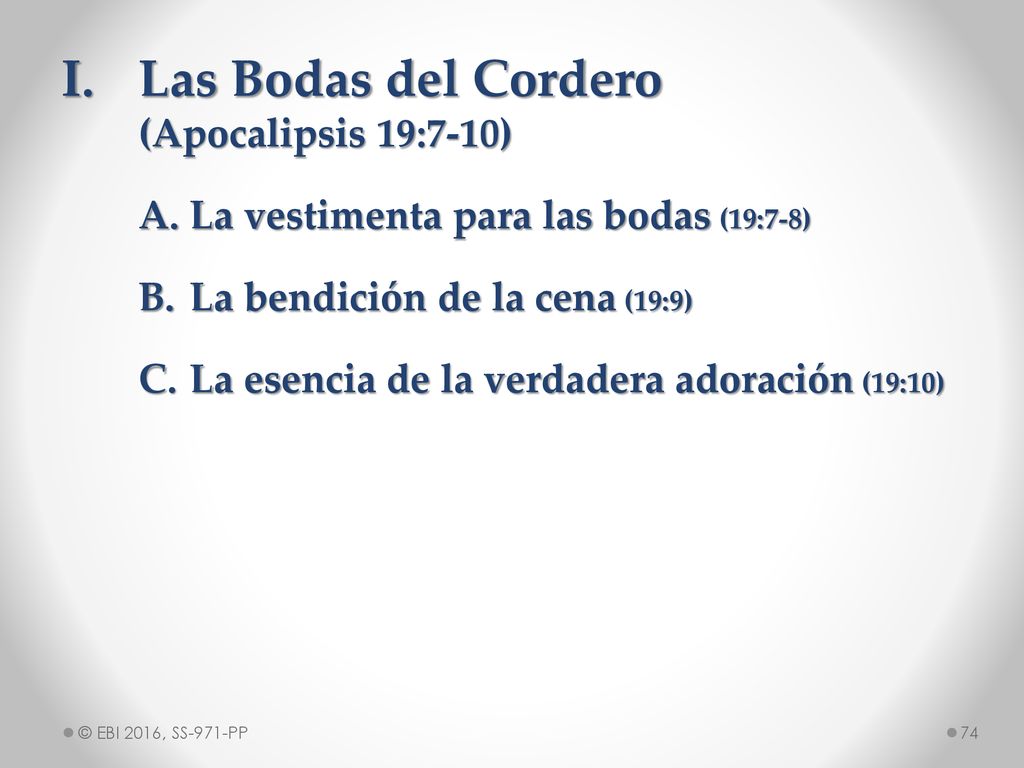 I. Las Bodas del Cordero (Apocalipsis 19:7-10)

A. La vestimenta para las bodas (19:7-8)

B. La bendición de la cena (19:9)

C. La esencia de la verdadera adoración (19:10)

© EBI 2016, SS-971-PP

74